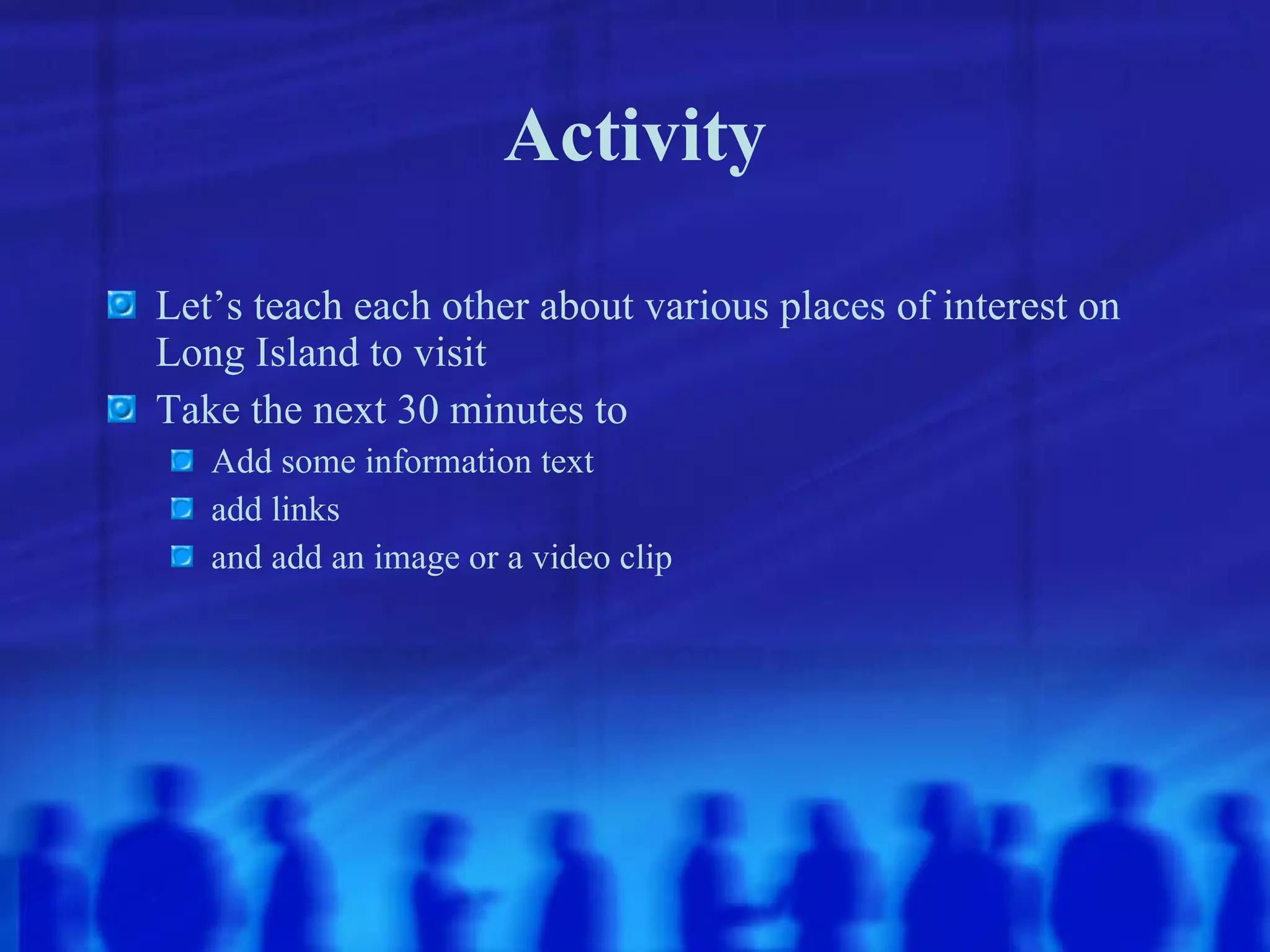 Activity

Let’s teach each other about various places of interest on Long Island to visit

Take the next 30 minutes to

Add some information text

add links

and add an image or a video clip